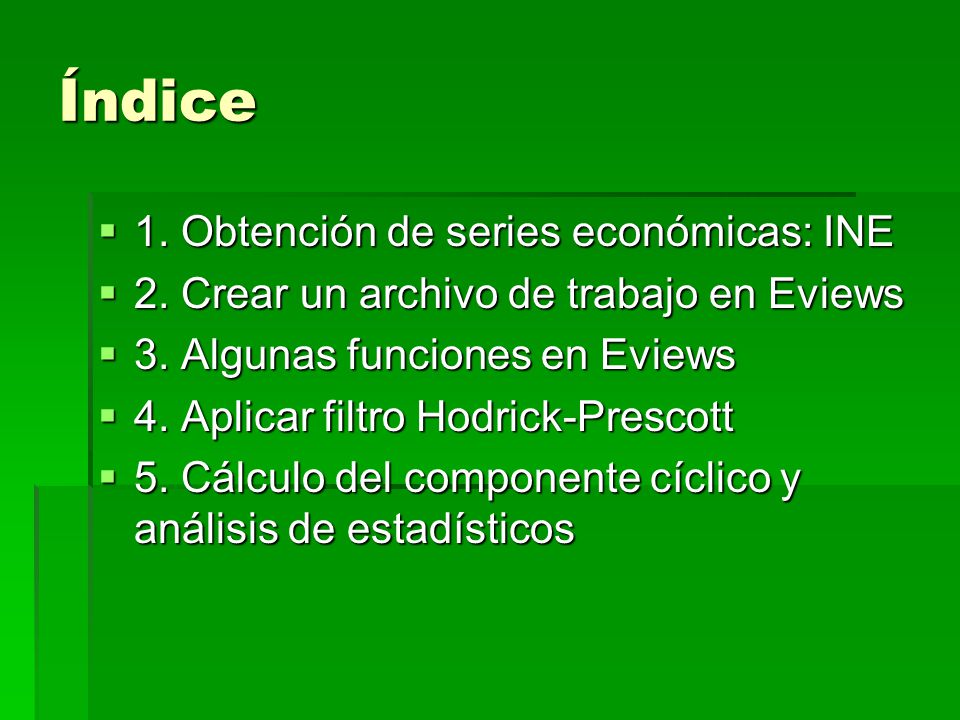 Índice

- 1. Obtención de series económicas: INE
- 2. Crear un archivo de trabajo en Eviews
- 3. Algunas funciones en Eviews
- 4. Aplicar filtro Hodrick-Prescott
- 5. Cálculo del componente cíclico y análisis de estadísticos